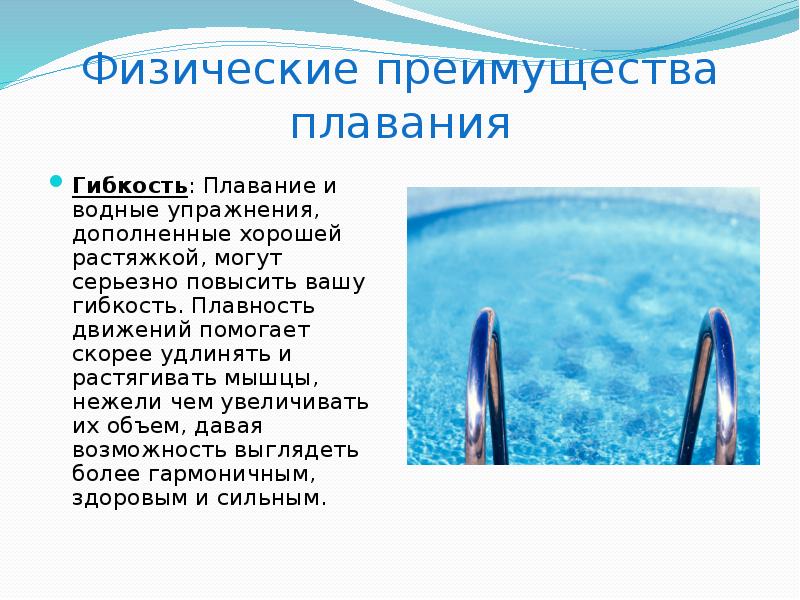 Физические преимущества плавания

Гибкость: Плавание и водные упражнения, дополненные хорошей растяжкой, могут серьезно повысить вашу гибкость. Плавность движений помогает скорее удлинять и растягивать мышцы, нежели чем увеличивать их объем, давая возможность выглядеть более гармоничным, здоровым и сильным.